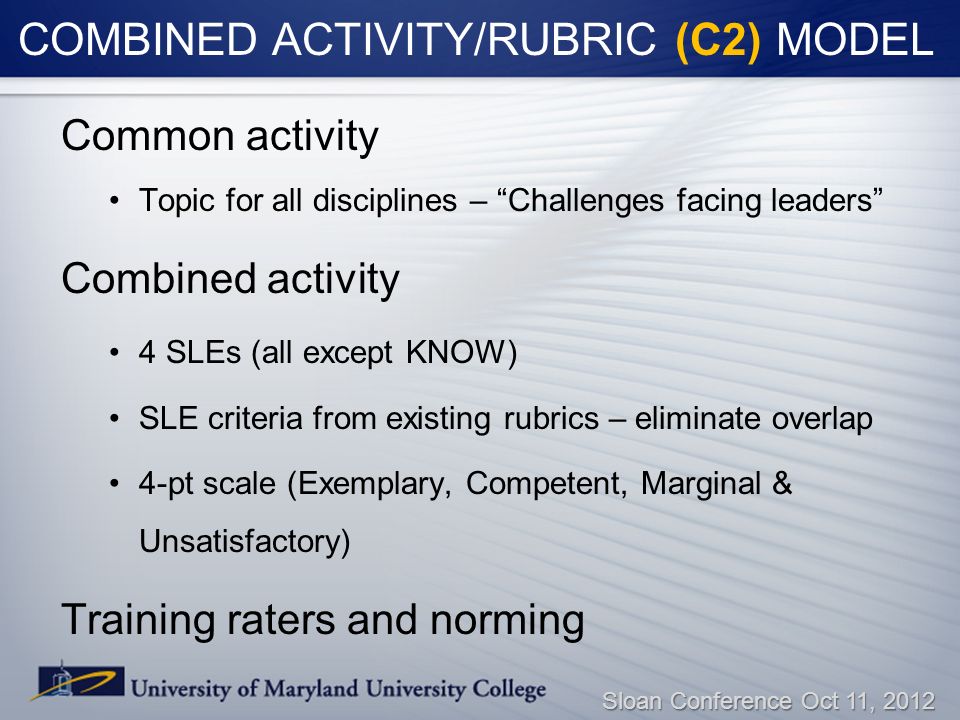 COMBINED ACTIVITY/RUBRIC (C2) MODEL

Common activity

• Topic for all disciplines – “Challenges facing leaders”

Combined activity

• 4 SLEs (all except KNOW)

• SLE criteria from existing rubrics – eliminate overlap

• 4-pt scale (Exemplary, Competent, Marginal & Unsatisfactory)

Training raters and norming

University of Maryland University College

Sloan Conference Oct 11, 2012